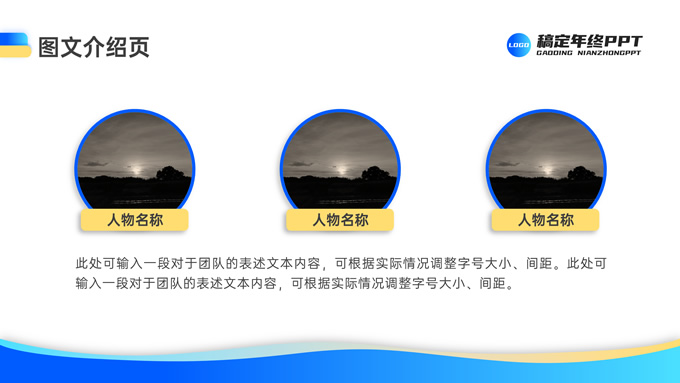 图文介绍页

LOGO 稿定年终PPT
GAODING NIANZHONGPPT

人物名称

人物名称

人物名称

此处可输入一段对于团队的表述文本内容，可根据实际情况调整字号大小、间距。此处可输入一段对于团队的表述文本内容，可根据实际情况调整字号大小、间距。